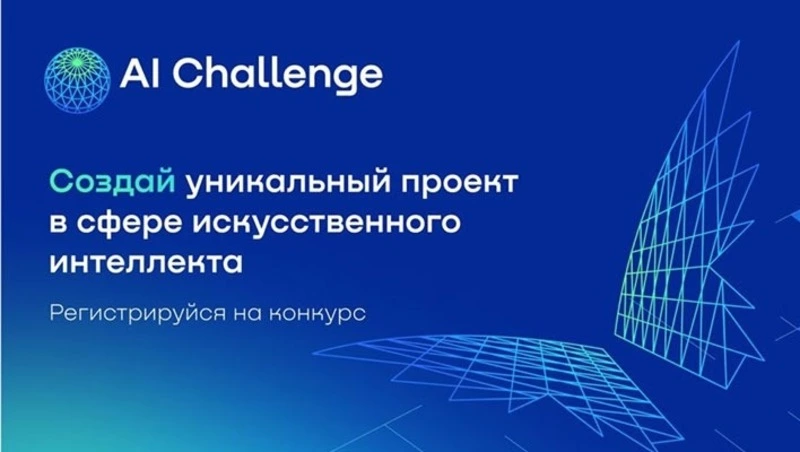 AI Challenge

Создай уникальный проект в сфере искусственного интеллекта

Регистрируйся на конкурс